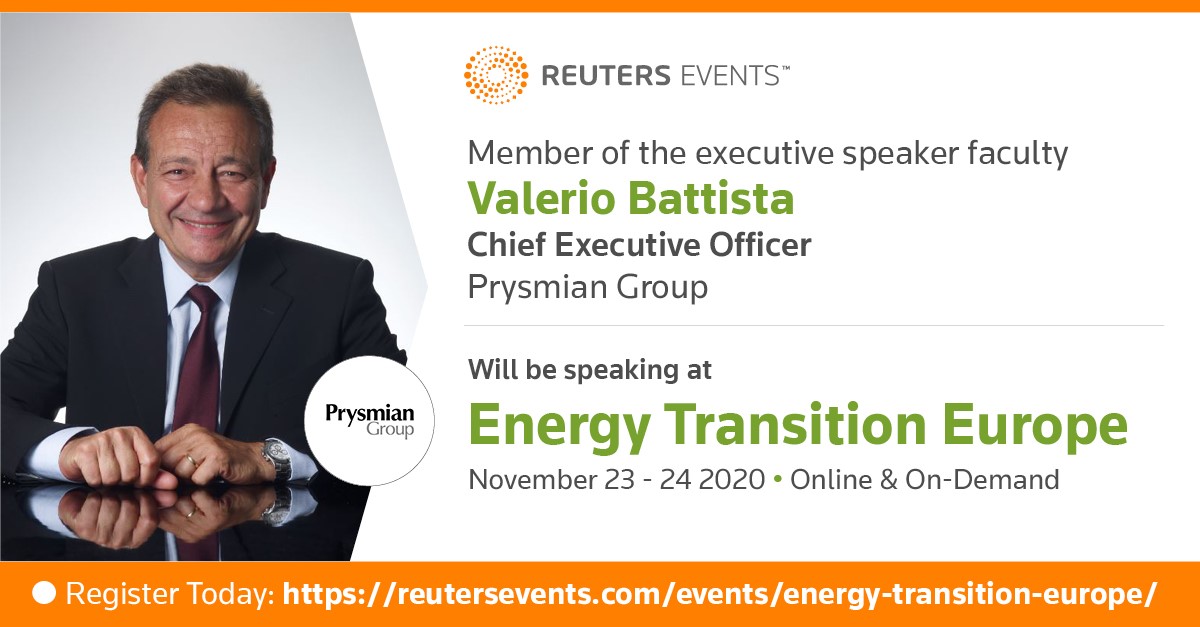 REUTERS EVENTS™

Member of the executive speaker faculty
Valerio Battista
Chief Executive Officer
Prysmian Group

Prysmian Group

Will be speaking at
Energy Transition Europe
November 23 - 24 2020 • Online & On-Demand

Register Today: https://reutersevents.com/events/energy-transition-europe/